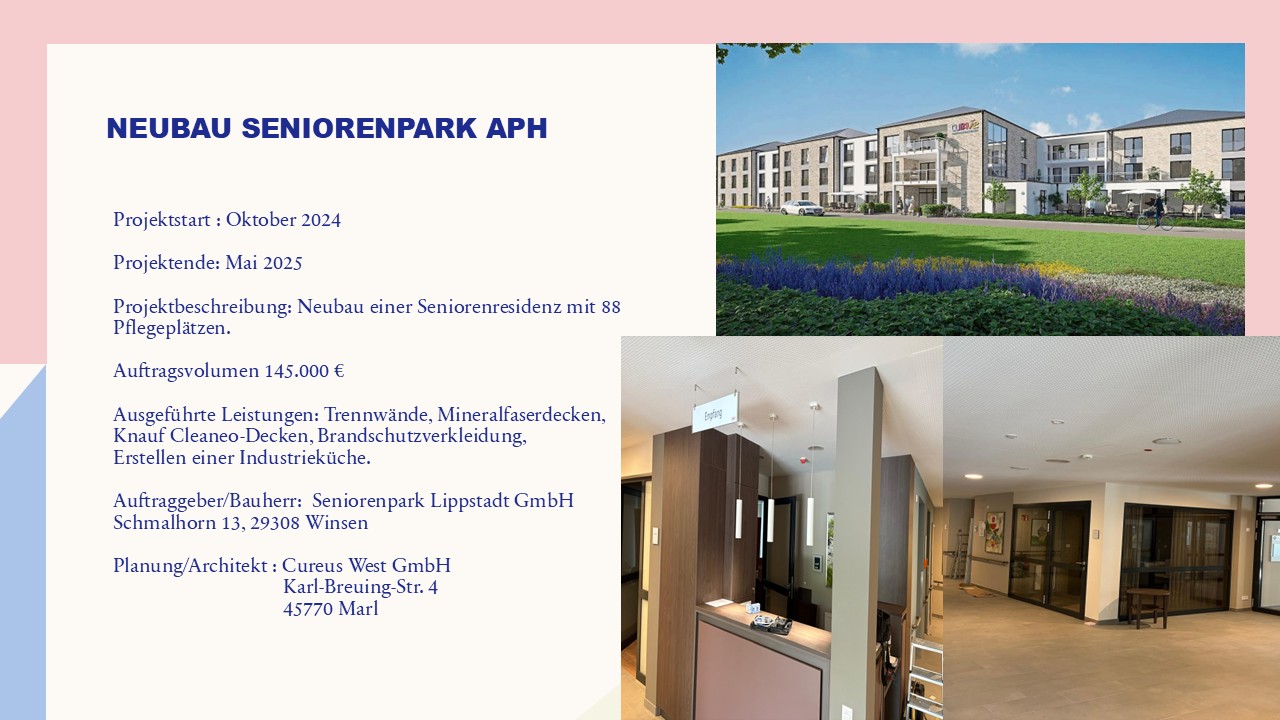 NEUBAU SENIORENPARK APH

Projektstart : Oktober 2024

Projektende: Mai 2025

Projektbeschreibung: Neubau einer Seniorenresidenz mit 88 Pflegeplätzen.

Auftragsvolumen 145.000 €

Ausgeführte Leistungen: Trennwände, Mineralfaserdecken, Knauf Cleaneo-Decken, Brandschutzverkleidung, Erstellen einer Industrieküche.

Auftraggeber/Bauherr: Seniorenpark Lippstadt GmbH
Schmalhorn 13, 29308 Winsen

Planung/Architekt : Cureus West GmbH
Karl-Breuing-Str. 4
45770 Marl

Empfang